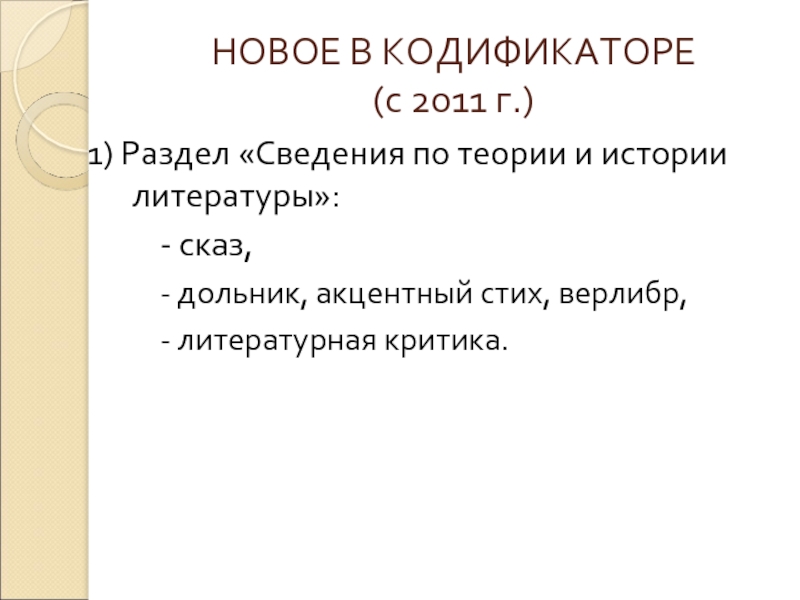 НОВОЕ В КОДИФИКАТОРЕ
(с 2011 г.)

1) Раздел «Сведения по теории и истории литературы»:

- сказ,

- дольник, акцентный стих, верлибр,

- литературная критика.